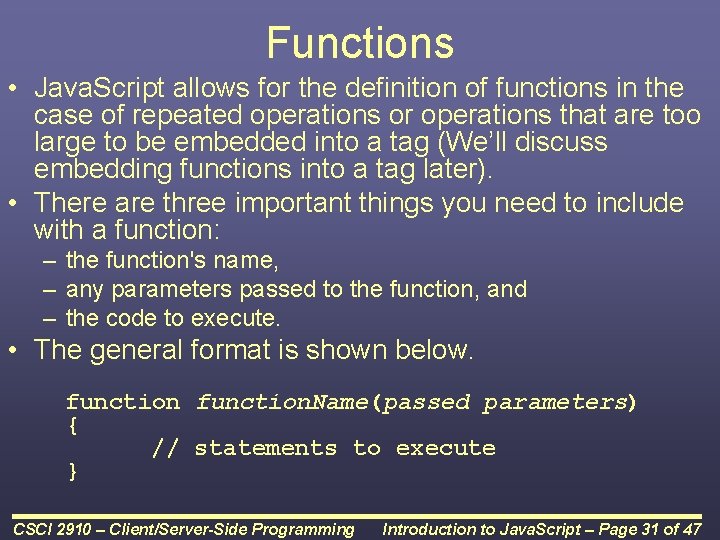 Functions

• JavaScript allows for the definition of functions in the case of repeated operations or operations that are too large to be embedded into a tag (We'll discuss embedding functions into a tag later).

• There are three important things you need to include with a function:
– the function's name,
– any parameters passed to the function, and
– the code to execute.

• The general format is shown below.

function functionName(passed parameters)
{
// statements to execute
}

CSCI 2910 – Client/Server-Side Programming Introduction to JavaScript – Page 31 of 47